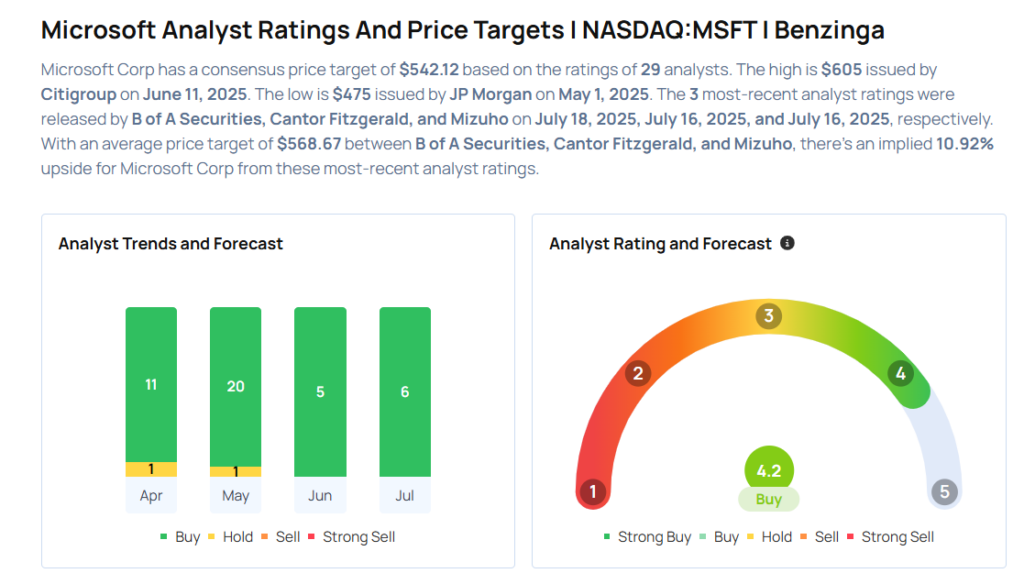 Microsoft Analyst Ratings And Price Targets | NASDAQ:MSFT | Benzinga

Microsoft Corp has a consensus price target of $542.12 based on the ratings of 29 analysts. The high is $605 issued by Citigroup on June 11, 2025. The low is $475 issued by JP Morgan on May 1, 2025. The 3 most-recent analyst ratings were released by B of A Securities, Cantor Fitzgerald, and Mizuho on July 18, 2025, July 16, 2025, and July 16, 2025, respectively. With an average price target of $568.67 between B of A Securities, Cantor Fitzgerald, and Mizuho, there's an implied 10.92% upside for Microsoft Corp from these most-recent analyst ratings.

Analyst Trends and Forecast

11
1
Apr

20
1
May

5
Jun

6
Jul

Buy Hold Sell Strong Sell

Analyst Rating and Forecast

1 2 3 4 5

4.2
Buy

Strong Buy Buy Hold Sell Strong Sell